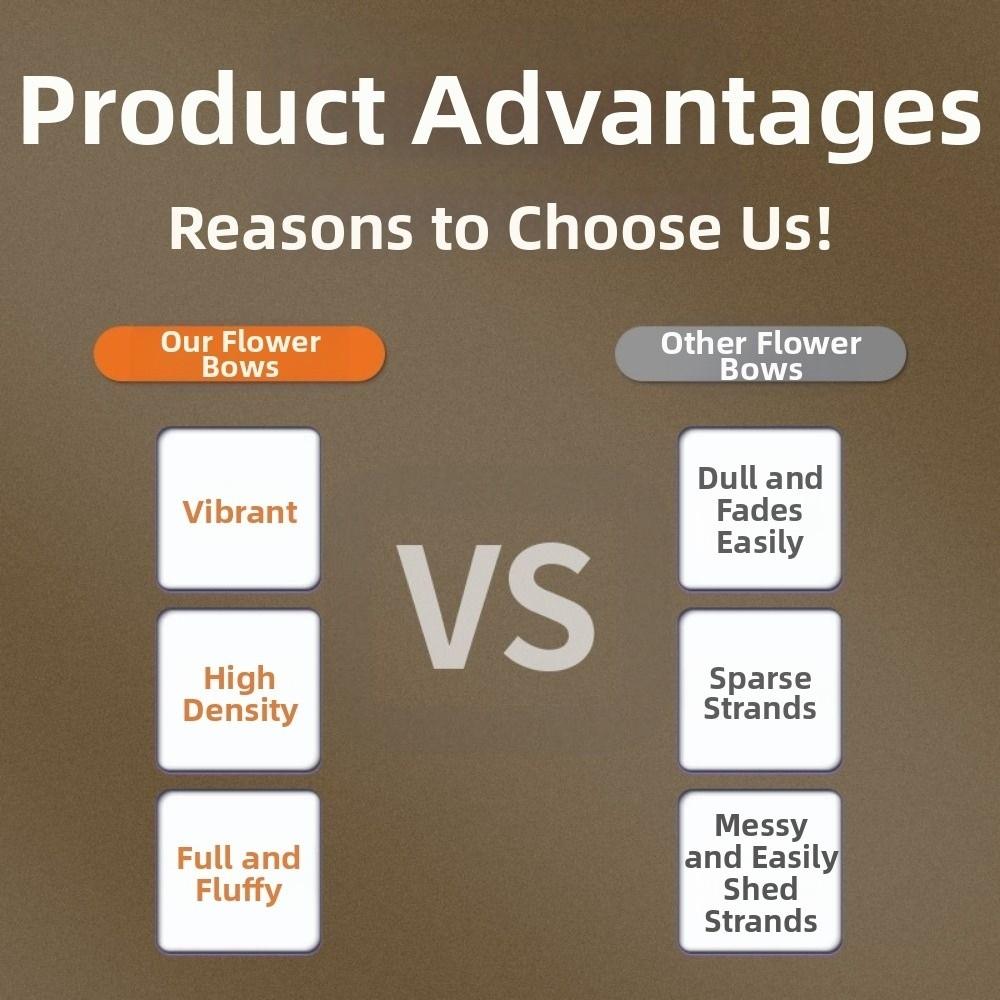 Product Advantages

Reasons to Choose Us!

Our Flower Bows

Vibrant

High Density

Full and Fluffy

VS

Other Flower Bows

Dull and Fades Easily

Sparse Strands

Messy and Easily Shed Strands